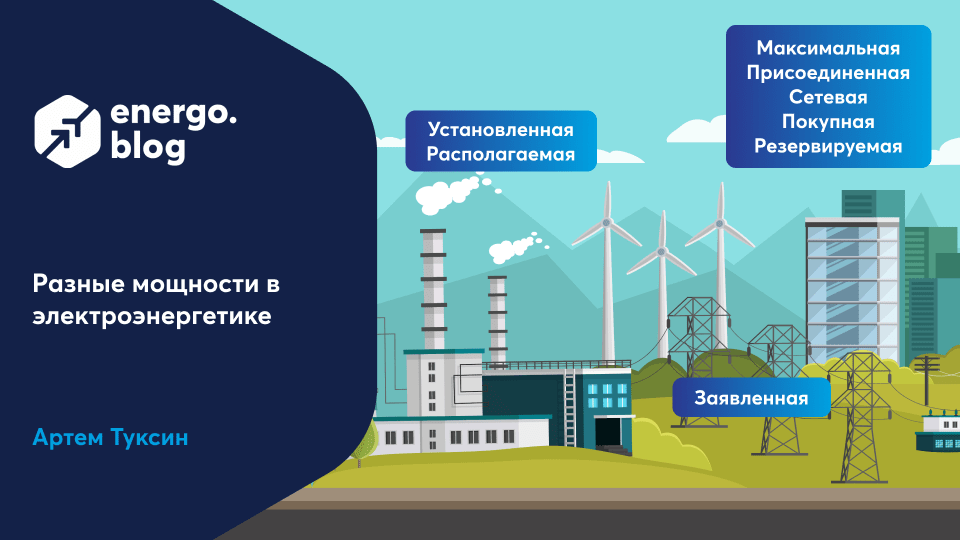 energo.
blog

Разные мощности в электроэнергетике

Артем Туксин

Установленная
Располагаемая

Максимальная
Присоединенная
Сетевая
Покупная
Резервируемая

Заявленная